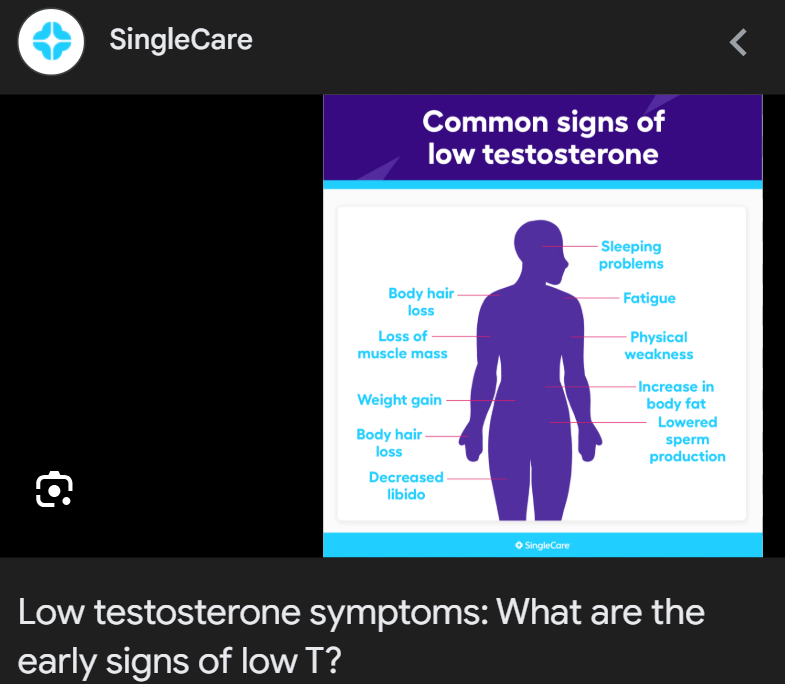 SingleCare

Common signs of low testosterone

Body hair loss

Loss of muscle mass

Weight gain

Body hair loss

Decreased libido

Sleeping problems

Fatigue

Physical weakness

Increase in body fat

Lowered sperm production

SingleCare

Low testosterone symptoms: What are the early signs of low T?